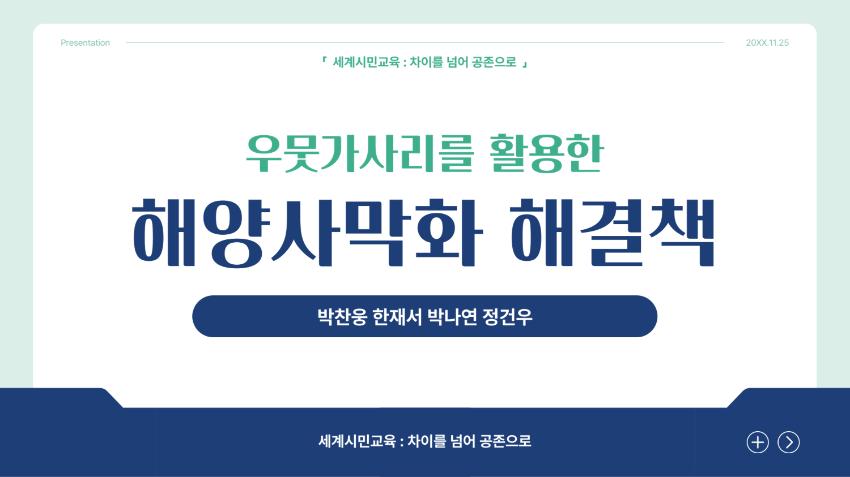 Presentation

20XX.11.25

『 세계시민교육 : 차이를 넘어 공존으로 』

우뭇가사리를 활용한

해양사막화 해결책

박찬웅 한재서 박나연 정건우

세계시민교육 : 차이를 넘어 공존으로